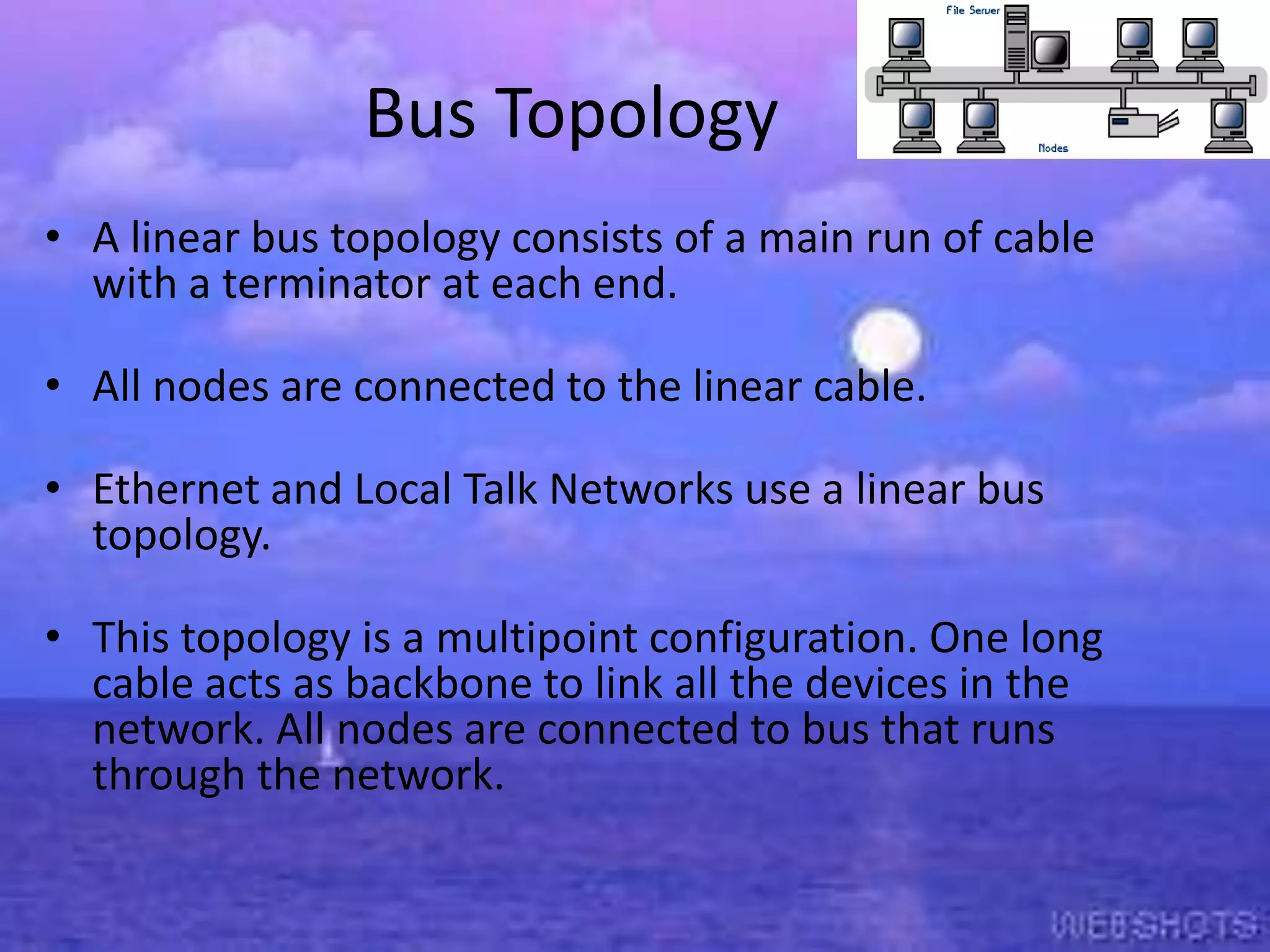 File Server

Nodes

Bus Topology

• A linear bus topology consists of a main run of cable with a terminator at each end.

• All nodes are connected to the linear cable.

• Ethernet and Local Talk Networks use a linear bus topology.

• This topology is a multipoint configuration. One long cable acts as backbone to link all the devices in the network. All nodes are connected to bus that runs through the network.

WEBSHOTS